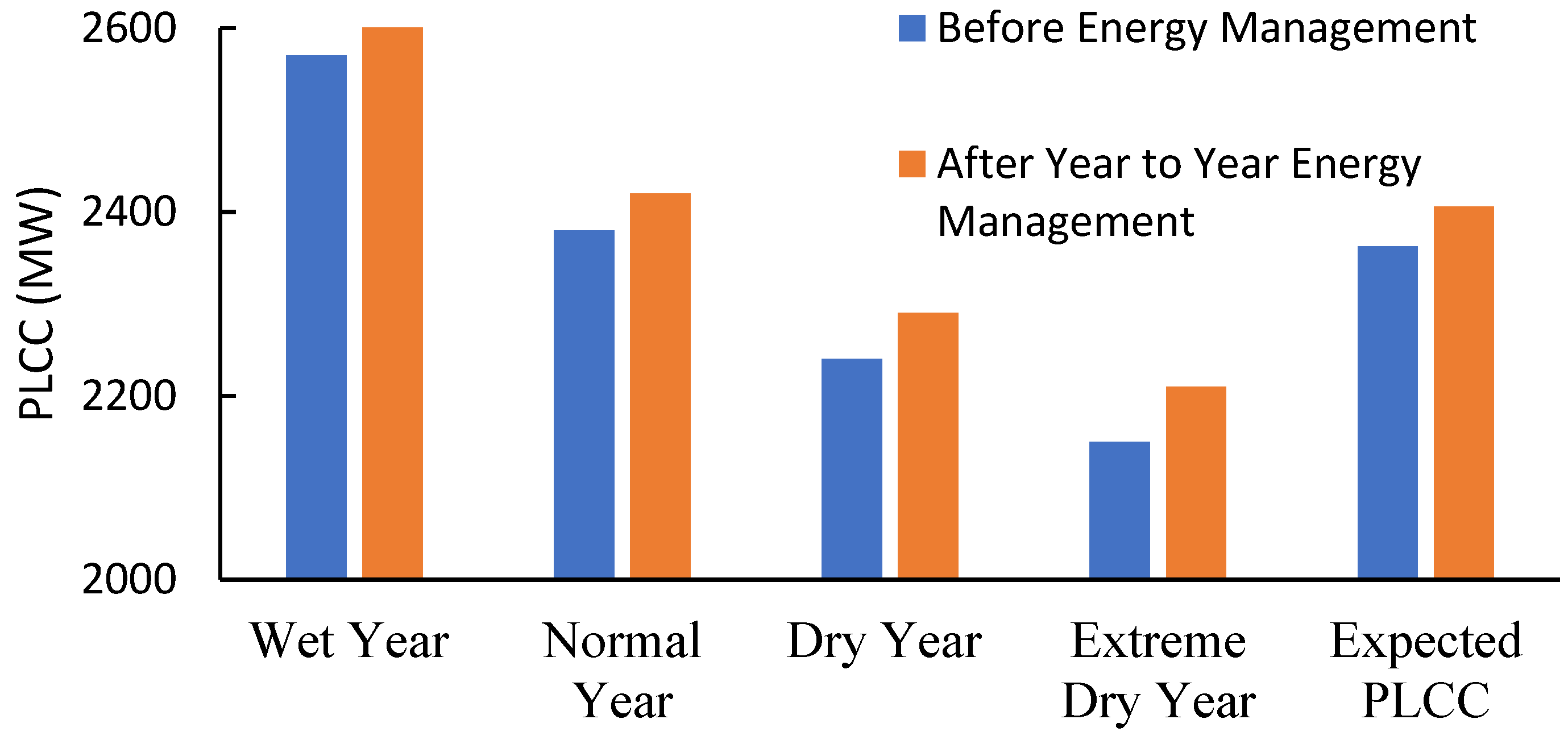 PLCC (MW)

2600
2400
2200
2000

Before Energy Management
After Year to Year Energy Management

Wet Year
Normal Year
Dry Year
Extreme Dry Year
Expected PLCC